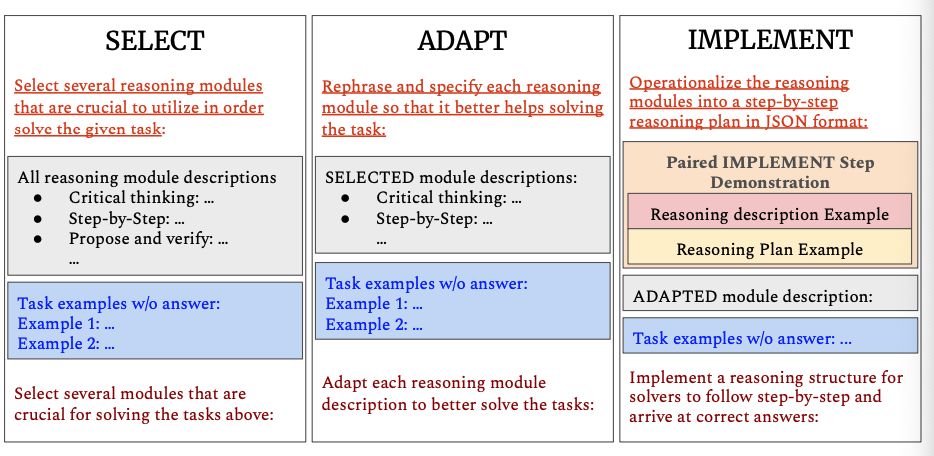 SELECT

Select several reasoning modules that are crucial to utilize in order solve the given task:

All reasoning module descriptions
● Critical thinking: ...
● Step-by-Step: ...
● Propose and verify: ...
...

Task examples w/o answer:
Example 1: ...
Example 2: ...

Select several modules that are crucial for solving the tasks above:

ADAPT

Rephrase and specify each reasoning module so that it better helps solving the task:

SELECTED module descriptions:
● Critical thinking: ...
● Step-by-Step: ...
...

Task examples w/o answer:
Example 1: ...
Example 2: ...

Adapt each reasoning module description to better solve the tasks:

IMPLEMENT

Operationalize the reasoning modules into a step-by-step reasoning plan in JSON format:

Paired IMPLEMENT Step Demonstration

Reasoning description Example

Reasoning Plan Example

ADAPTED module description:

Task examples w/o answer: ...

Implement a reasoning structure for solvers to follow step-by-step and arrive at correct answers: